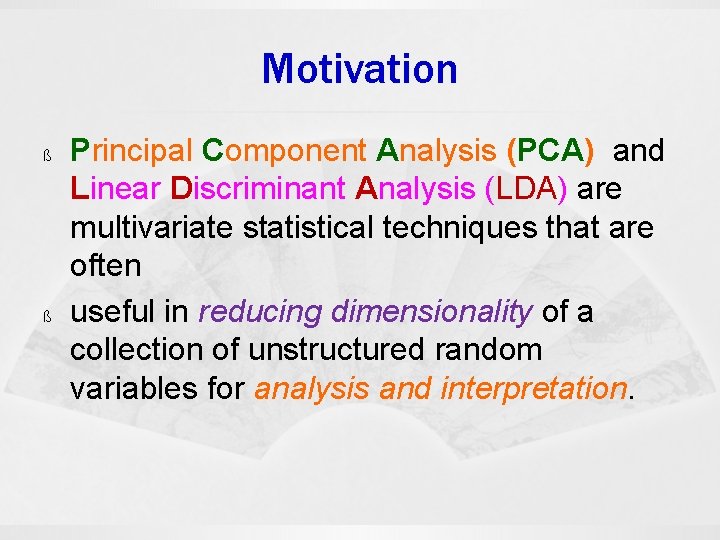 Motivation

ß Principal Component Analysis (PCA) and Linear Discriminant Analysis (LDA) are multivariate statistical techniques that are often

ß useful in reducing dimensionality of a collection of unstructured random variables for analysis and interpretation.